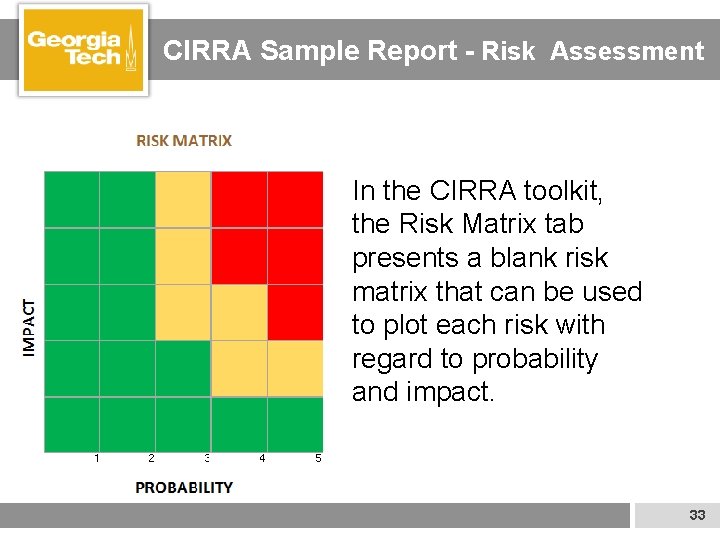 Georgia Tech

CIRRA Sample Report - Risk Assessment

RISK MATRIX

IMPACT

1 2 3 4 5

PROBABILITY

In the CIRRA toolkit, the Risk Matrix tab presents a blank risk matrix that can be used to plot each risk with regard to probability and impact.

33